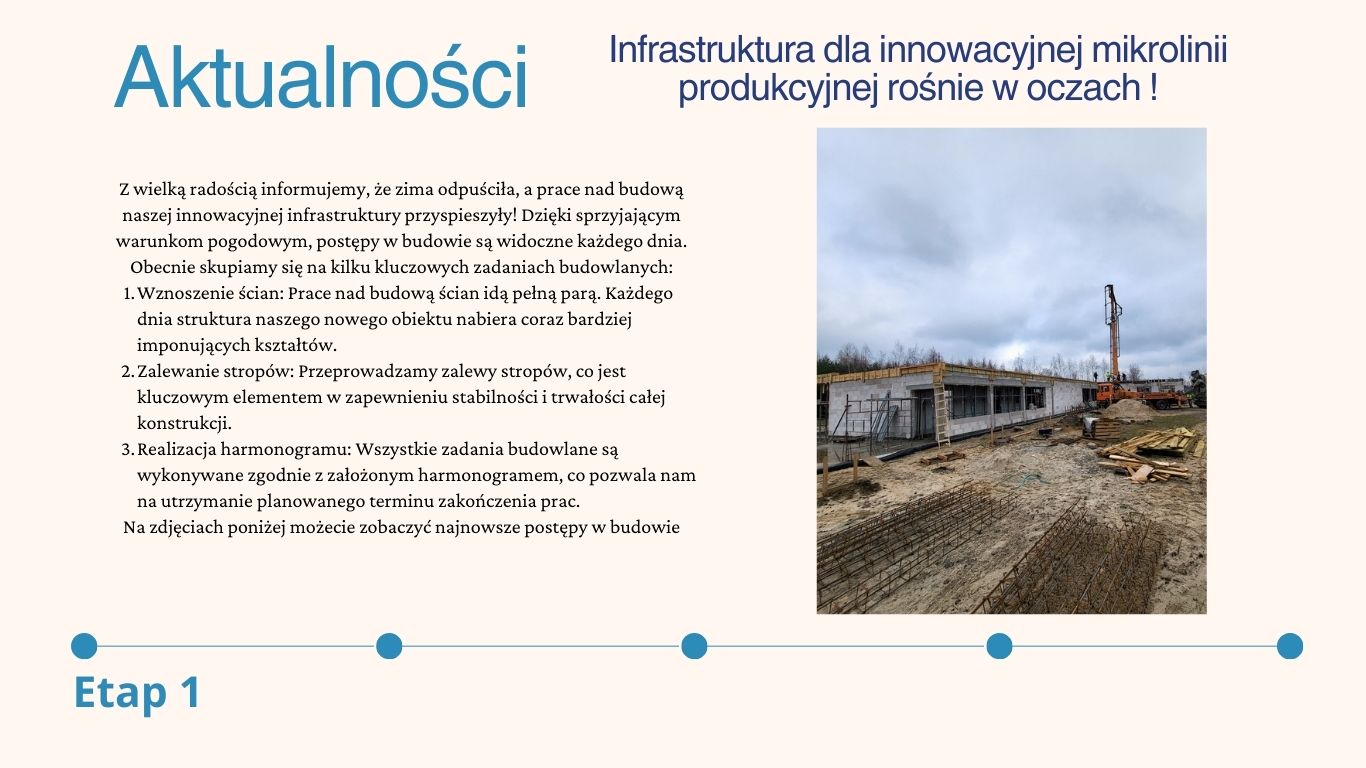 Aktualności

Infrastruktura dla innowacyjnej mikrolinii produkcyjnej rośnie w oczach !

Z wielką radością informujemy, że zima odpuściła, a prace nad budową naszej innowacyjnej infrastruktury przyspieszyły! Dzięki sprzyjającym warunkom pogodowym, postępy w budowie są widoczne każdego dnia. Obecnie skupiamy się na kilku kluczowych zadaniach budowlanych:

1. Wznoszenie ścian: Prace nad budową ścian idą pełną parą. Każdego dnia struktura naszego nowego obiektu nabiera coraz bardziej imponujących kształtów.
2. Zalewanie stropów: Przeprowadzamy zalewy stropów, co jest kluczowym elementem w zapewnieniu stabilności i trwałości całej konstrukcji.
3. Realizacja harmonogramu: Wszystkie zadania budowlane są wykonywane zgodnie z założonym harmonogramem, co pozwala nam na utrzymanie planowanego terminu zakończenia prac.

Na zdjęciach poniżej możecie zobaczyć najnowsze postępy w budowie

Etap 1